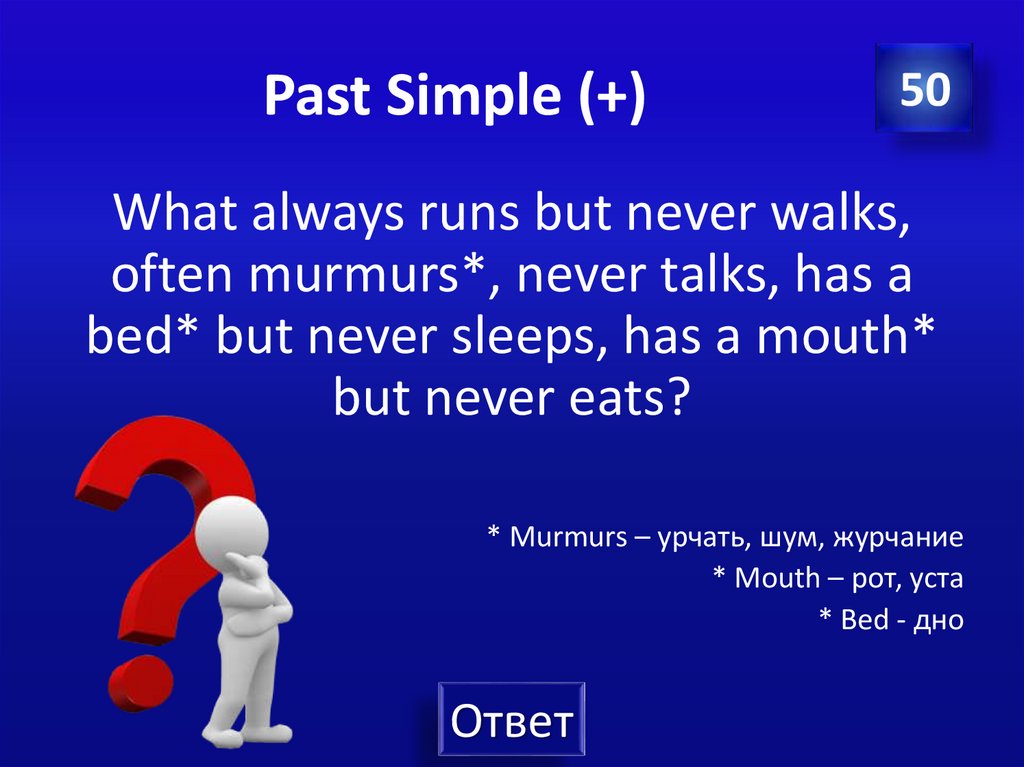 Past Simple (+)

50

What always runs but never walks, often murmurs*, never talks, has a bed* but never sleeps, has a mouth* but never eats?

* Murmurs – урчать, шум, журчание
* Mouth – рот, уста
* Bed - дно

Ответ